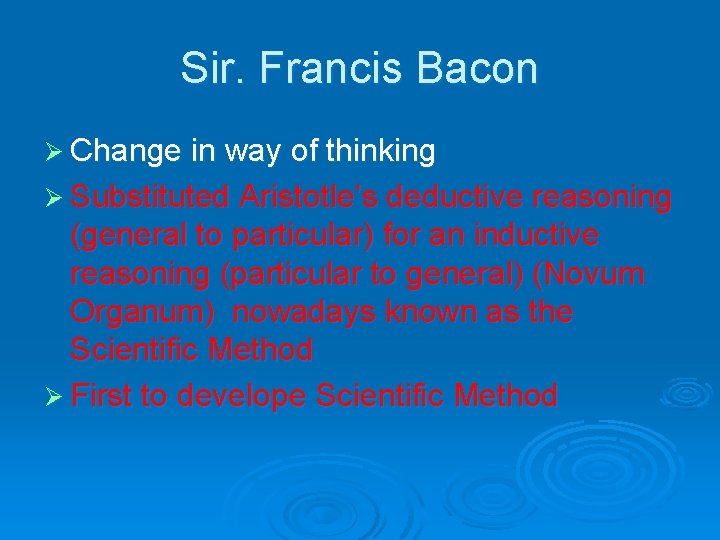 Sir. Francis Bacon

➢ Change in way of thinking

➢ Substituted Aristotle's deductive reasoning (general to particular) for an inductive reasoning (particular to general) (Novum Organum) nowadays known as the Scientific Method

➢ First to develope Scientific Method